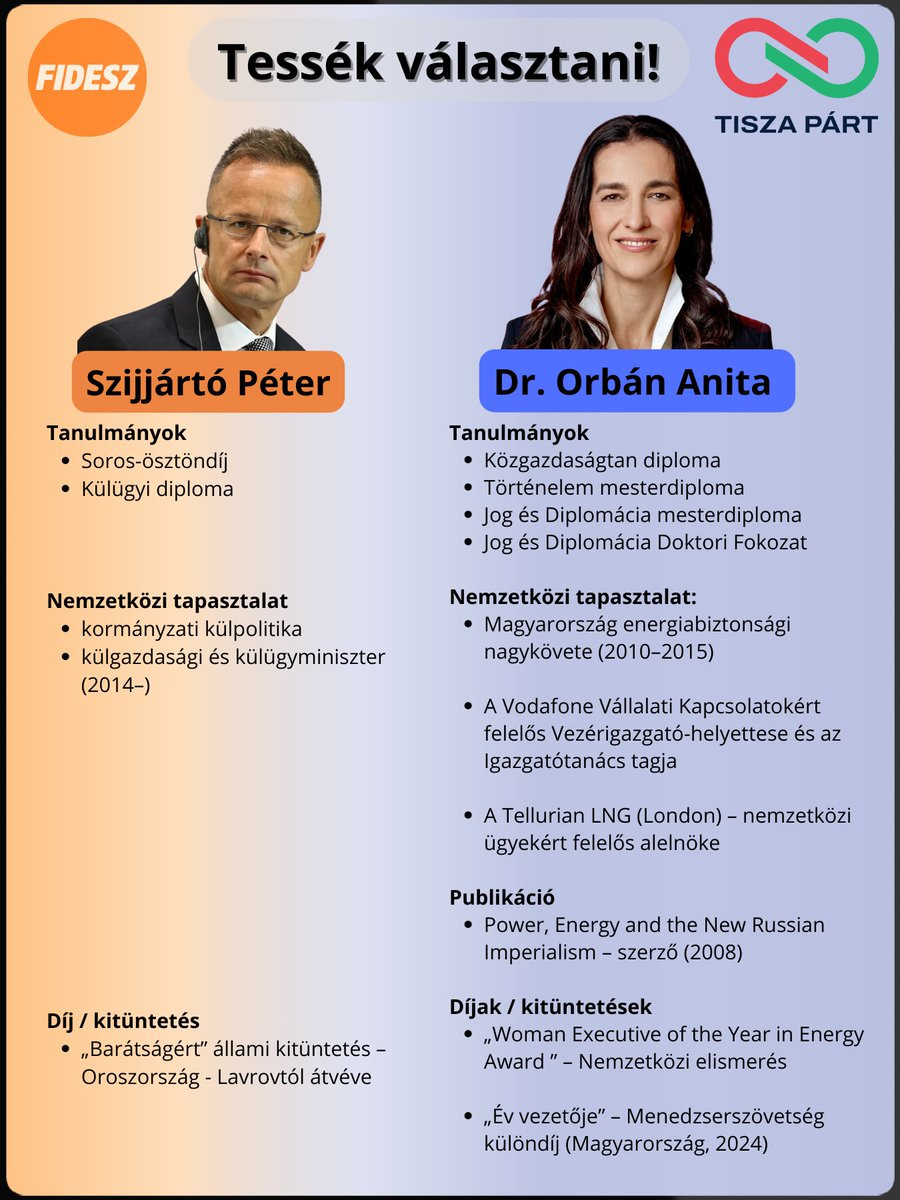 FIDESZ

Tessék választani!

TISZA PÁRT

Szijjártó Péter

Tanulmányok
- Soros-ösztöndíj
- Külügyi diploma

Nemzetközi tapasztalat
- kormányzati külpolitika
- külgazdasági és külügyminiszter (2014–)

Díj / kitüntetés
- „Barátságért” állami kitüntetés – Oroszország - Lavrovtól átvéve

Dr. Orbán Anita

Tanulmányok
- Közgazdaságtan diploma
- Történelem mesterdiploma
- Jog és Diplomácia mesterdiploma
- Jog és Diplomácia Doktori Fokozat

Nemzetközi tapasztalat:
- Magyarország energiabiztonsági nagykövete (2010–2015)

- A Vodafone Vállalati Kapcsolatokért felelős Vezérigazgató-helyettese és az Igazgatótanács tagja

- A Tellurian LNG (London) – nemzetközi ügyekért felelős alelnöke

Publikáció
- Power, Energy and the New Russian Imperialism – szerző (2008)

Díjak / kitüntetések
- „Woman Executive of the Year in Energy Award ” – Nemzetközi elismerés

- „Év vezetője” – Menedzserszövetség különdíj (Magyarország, 2024)